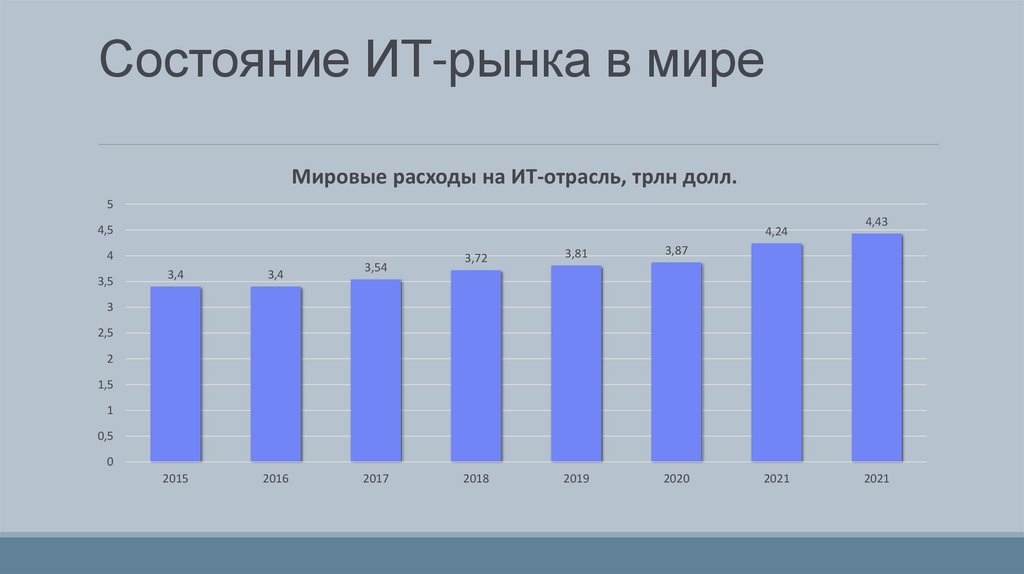 Состояние ИТ-рынка в мире

Мировые расходы на ИТ-отрасль, трлн долл.

5
4,5
4
3,5
3
2,5
2
1,5
1
0,5
0

3,4
3,4
3,54
3,72
3,81
3,87
4,24
4,43

2015
2016
2017
2018
2019
2020
2021
2021